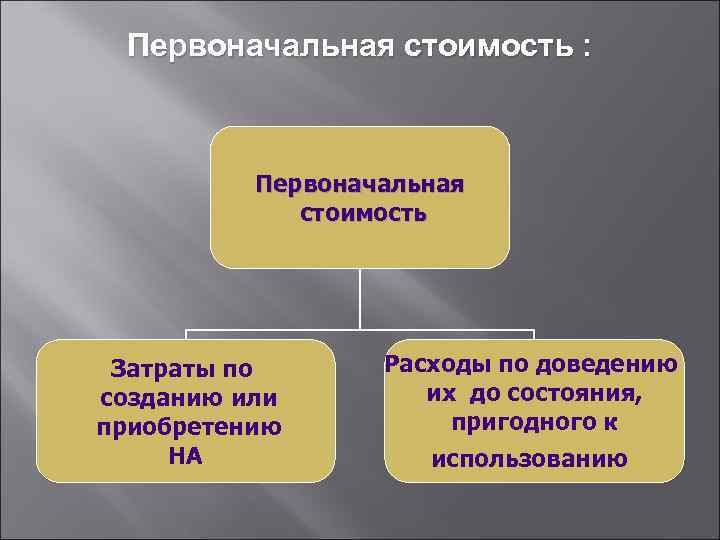 Первоначальная стоимость :

Первоначальная стоимость

Затраты по созданию или приобретению НА

Расходы по доведению их до состояния, пригодного к использованию